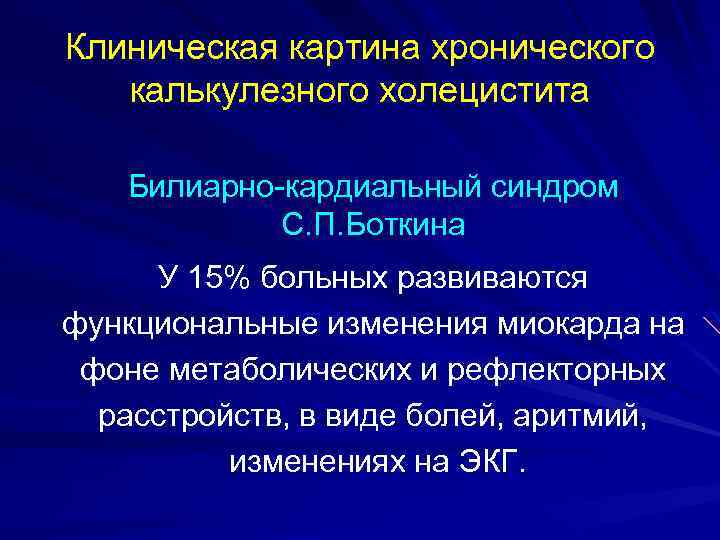 Клиническая картина хронического калькулезного холецистита

Билиарно-кардиальный синдром С.П.Боткина

У 15% больных развиваются функциональные изменения миокарда на фоне метаболических и рефлекторных расстройств, в виде болей, аритмий, изменениях на ЭКГ.